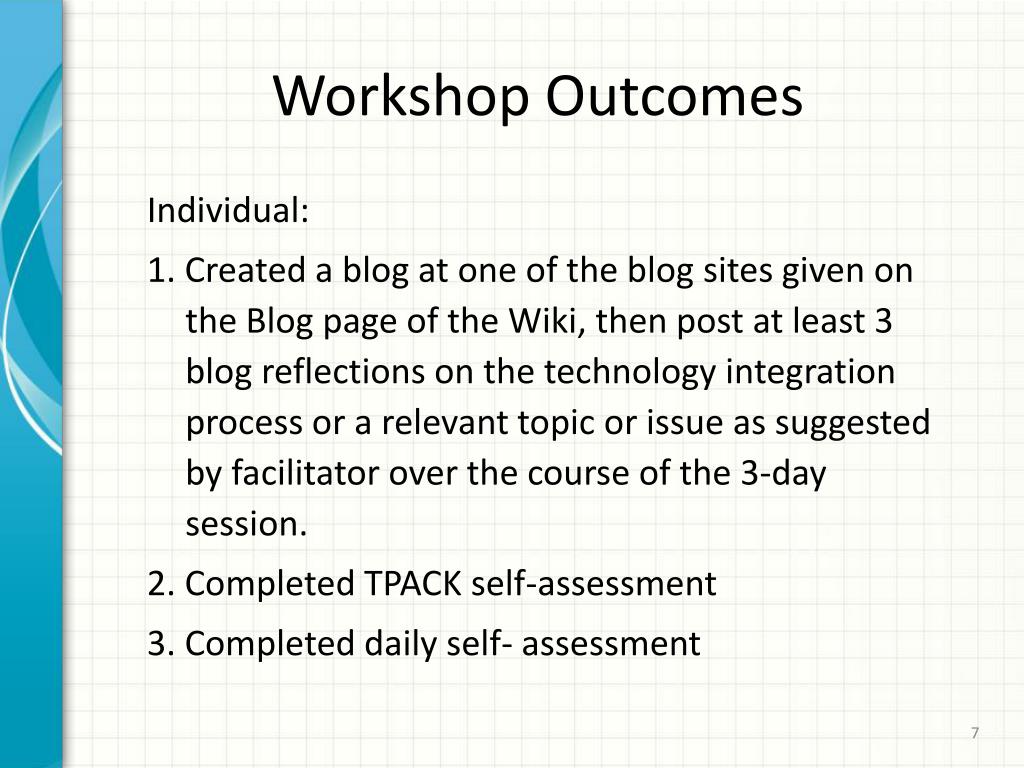 Workshop Outcomes

Individual:

1. Created a blog at one of the blog sites given on the Blog page of the Wiki, then post at least 3 blog reflections on the technology integration process or a relevant topic or issue as suggested by facilitator over the course of the 3-day session.

2. Completed TPACK self-assessment

3. Completed daily self- assessment

7